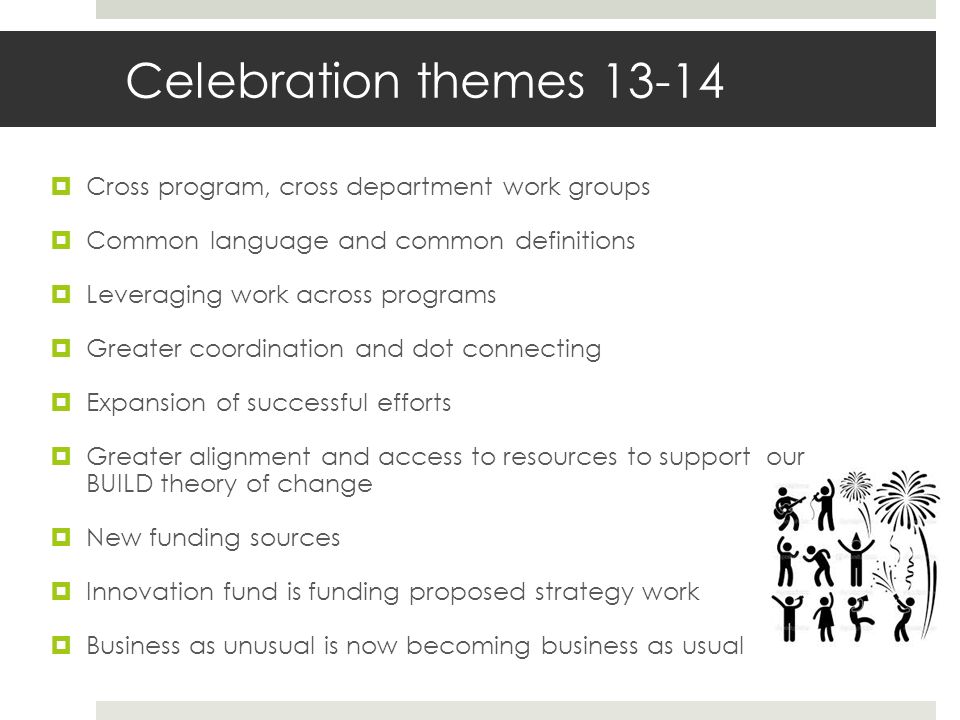 Celebration themes 13-14

Cross program, cross department work groups

Common language and common definitions

Leveraging work across programs

Greater coordination and dot connecting

Expansion of successful efforts

Greater alignment and access to resources to support our BUILD theory of change

New funding sources

Innovation fund is funding proposed strategy work

Business as unusual is now becoming business as usual